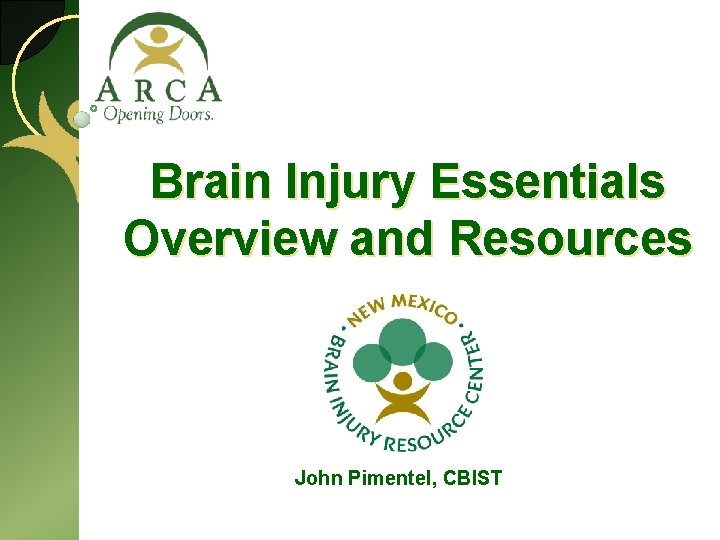 ARCA
Opening Doors.

Brain Injury Essentials Overview and Resources

NEW MEXICO
BRAIN INJURY RESOURCE CENTER

John Pimentel, CBIST